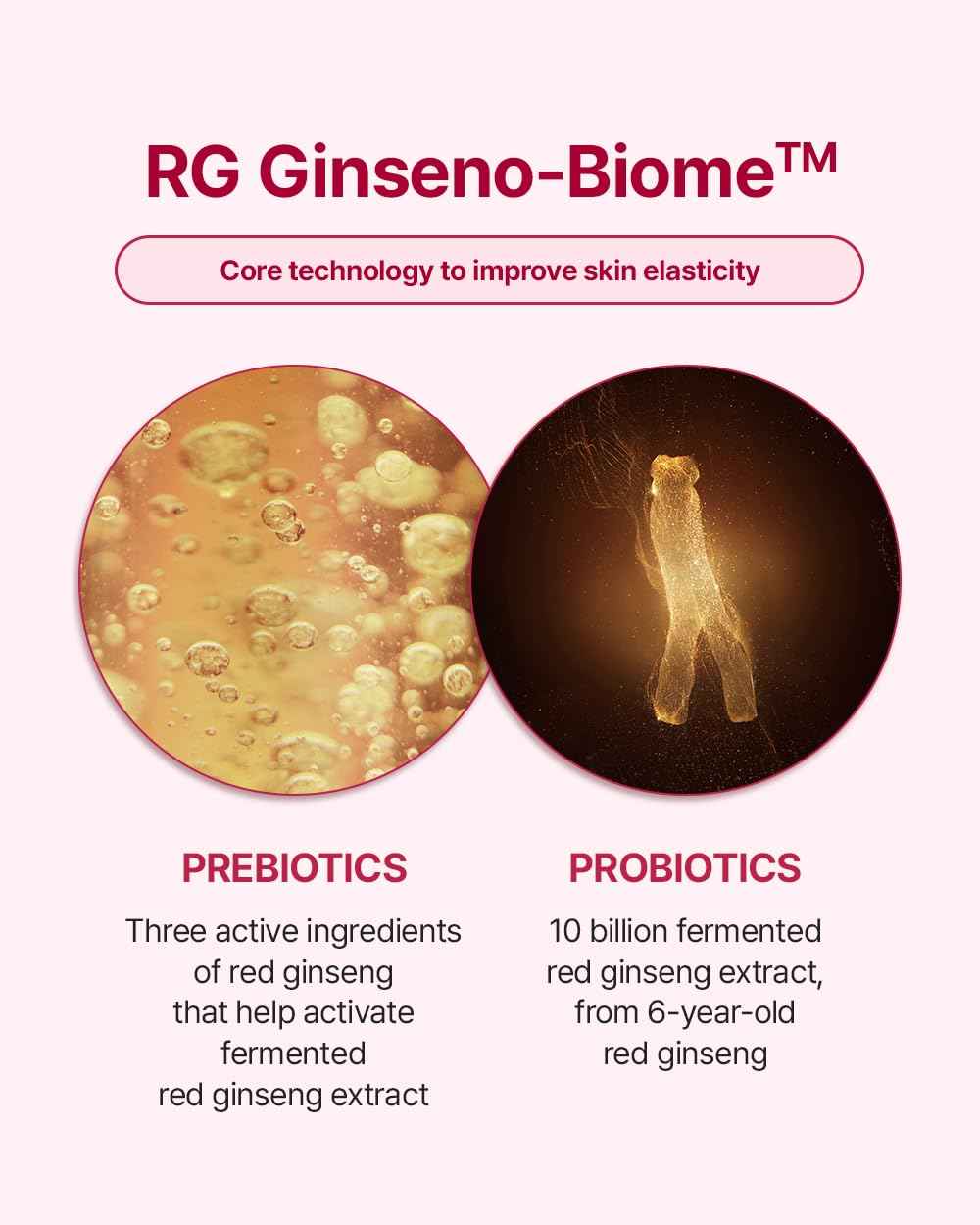 RG Ginseno-Biome™

Core technology to improve skin elasticity

PREBIOTICS

Three active ingredients of red ginseng that help activate fermented red ginseng extract

PROBIOTICS

10 billion fermented red ginseng extract, from 6-year-old red ginseng